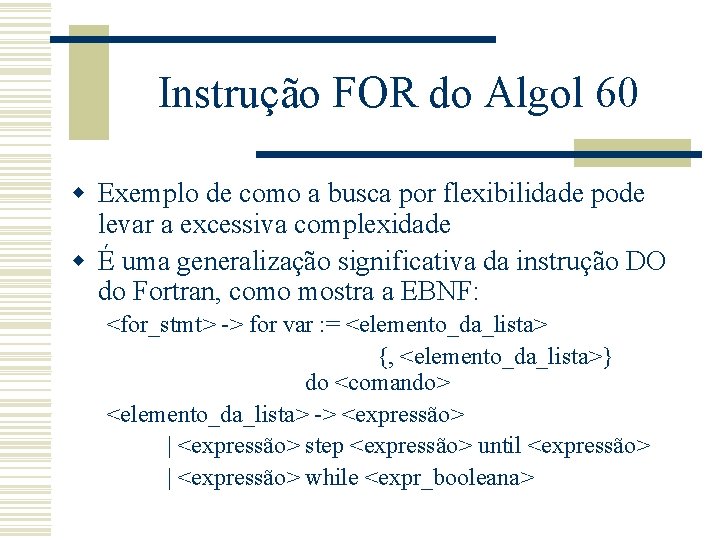 Instrução FOR do Algol 60

Exemplo de como a busca por flexibilidade pode levar a excessiva complexidade

É uma generalização significativa da instrução DO do Fortran, como mostra a EBNF:

<for_stmt> -> for var := <elemento_da_lista>
{, <elemento_da_lista>}
do <comando>
<elemento_da_lista> -> <expressão>
| <expressão> step <expressão> until <expressão>
| <expressão> while <expr_booleana>